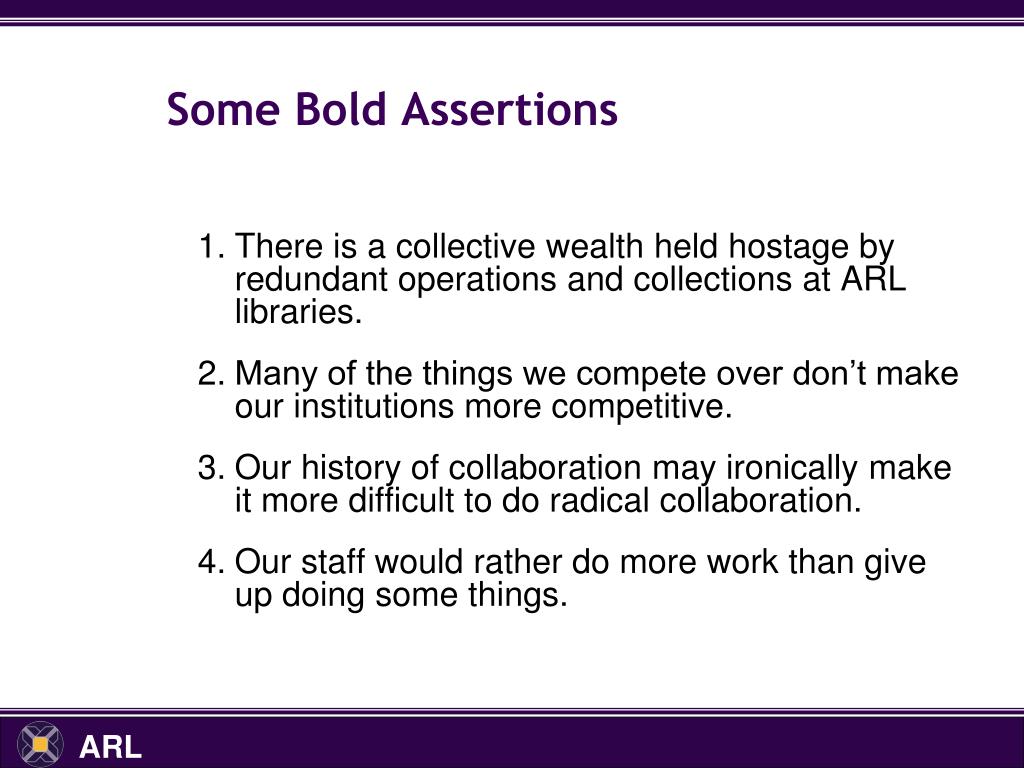 Some Bold Assertions

1. There is a collective wealth held hostage by redundant operations and collections at ARL libraries.

2. Many of the things we compete over don’t make our institutions more competitive.

3. Our history of collaboration may ironically make it more difficult to do radical collaboration.

4. Our staff would rather do more work than give up doing some things.

ARL